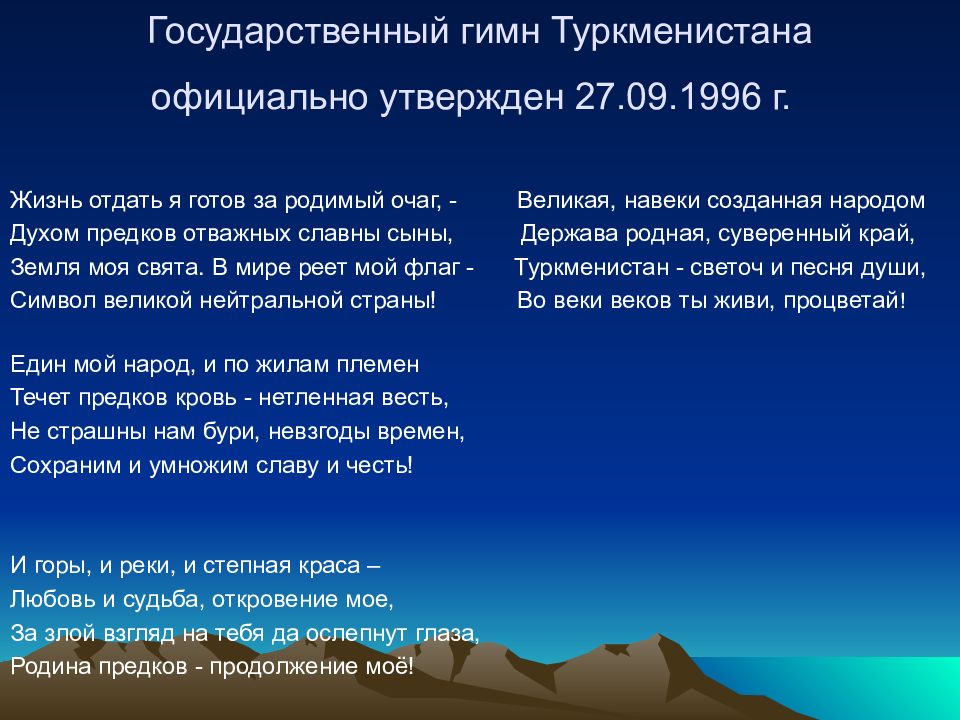 Государственный гимн Туркменистана
официально утвержден 27.09.1996 г.

Жизнь отдать я готов за родимый очаг, -
Духом предков отважных славны сыны,
Земля моя свята. В мире реет мой флаг -
Символ великой нейтральной страны!

Един мой народ, и по жилам племен
Течет предков кровь - нетленная весть,
Не страшны нам бури, невзгоды времен,
Сохраним и умножим славу и честь!

И горы, и реки, и степная краса –
Любовь и судьба, откровение мое,
За злой взгляд на тебя да ослепнут глаза,
Родина предков - продолжение моё!

Великая, навеки созданная народом
Держава родная, суверенный край,
Туркменистан - светоч и песня души,
Во веки веков ты живи, процветай!